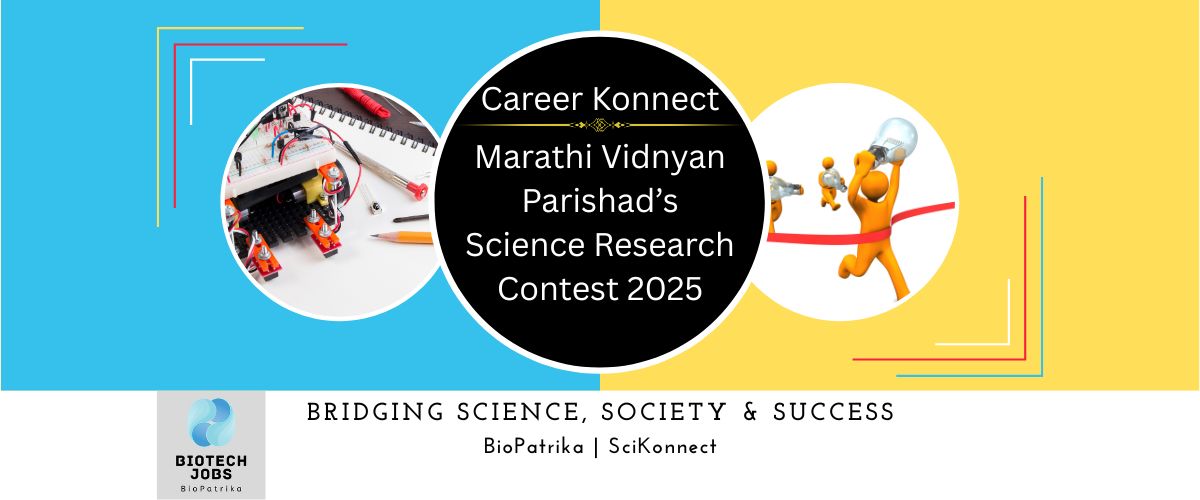 Career Konnect

Marathi Vidnyan Parishad's Science Research Contest 2025

BIOTECH JOBS
BioPatrika

BRIDGING SCIENCE, SOCIETY & SUCCESS
BioPatrika | SciKonnect